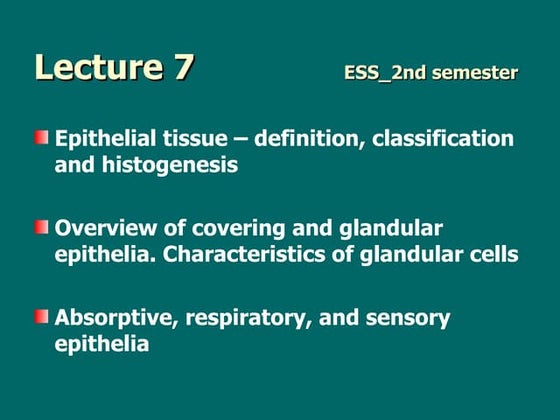 Lecture 7 ESS_2nd semester

Epithelial tissue – definition, classification and histogenesis

Overview of covering and glandular epithelia. Characteristics of glandular cells

Absorptive, respiratory, and sensory epithelia